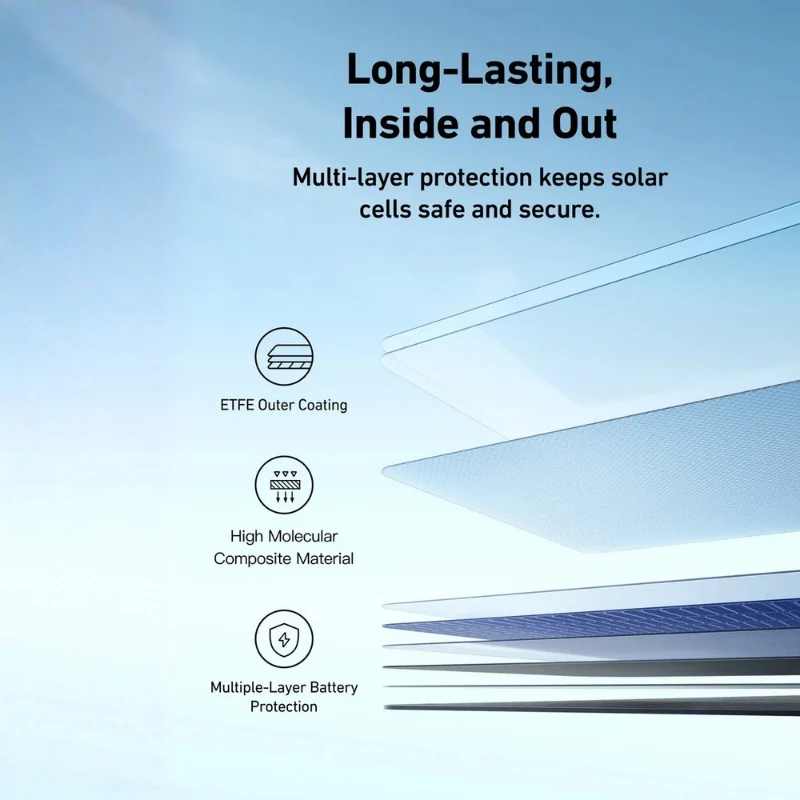 Long-Lasting, Inside and Out

Multi-layer protection keeps solar cells safe and secure.

ETFE Outer Coating

High Molecular Composite Material

Multiple-Layer Battery Protection